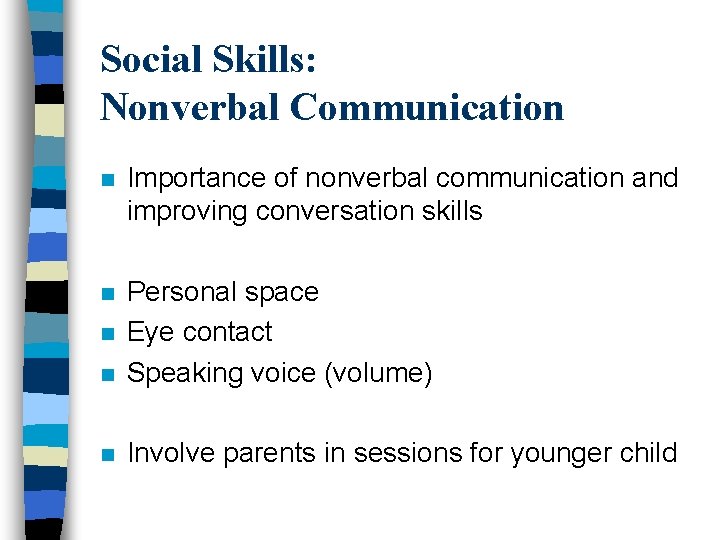 Social Skills:
Nonverbal Communication

- Importance of nonverbal communication and improving conversation skills

- Personal space
- Eye contact
- Speaking voice (volume)

- Involve parents in sessions for younger child